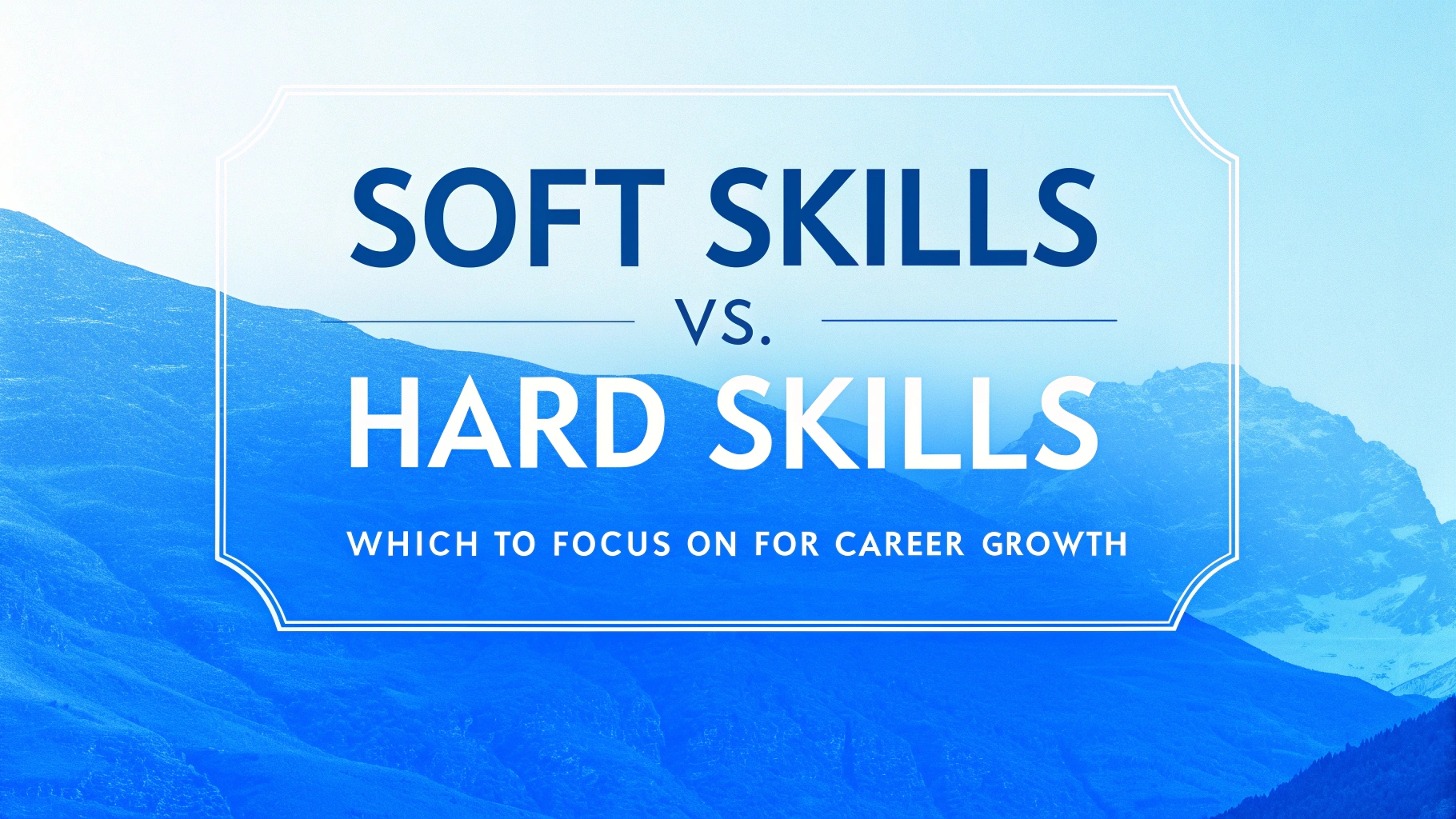 SOFT SKILLS

VS.

HARD SKILLS

WHICH TO FOCUS ON FOR CAREER GROWTH